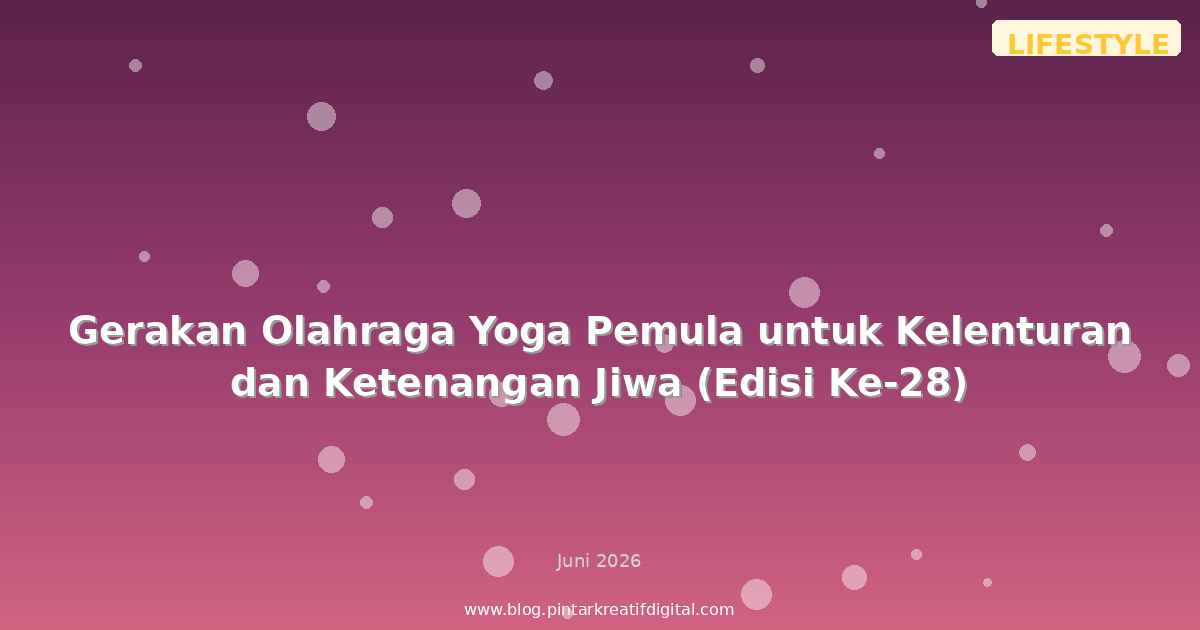 LIFESTYLE

Gerakan Olahraga Yoga Pemula untuk Kelenturan dan Ketenangan Jiwa (Edisi Ke-28)

Juni 2026

www.blog.pintarkreatifdigital.com